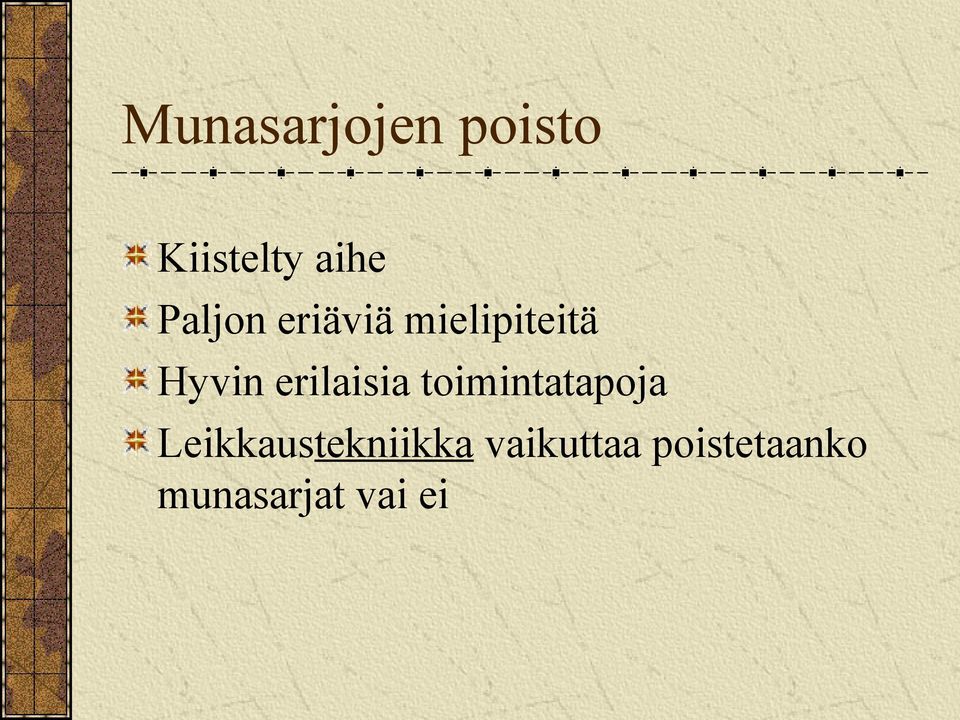 Munasarjojen poisto

Kiistelty aihe

Paljon eriäviä mielipiteitä

Hyvin erilaisia toimintatapoja

Leikkaustekniikka vaikuttaa poistetaanko munasarjat vai ei